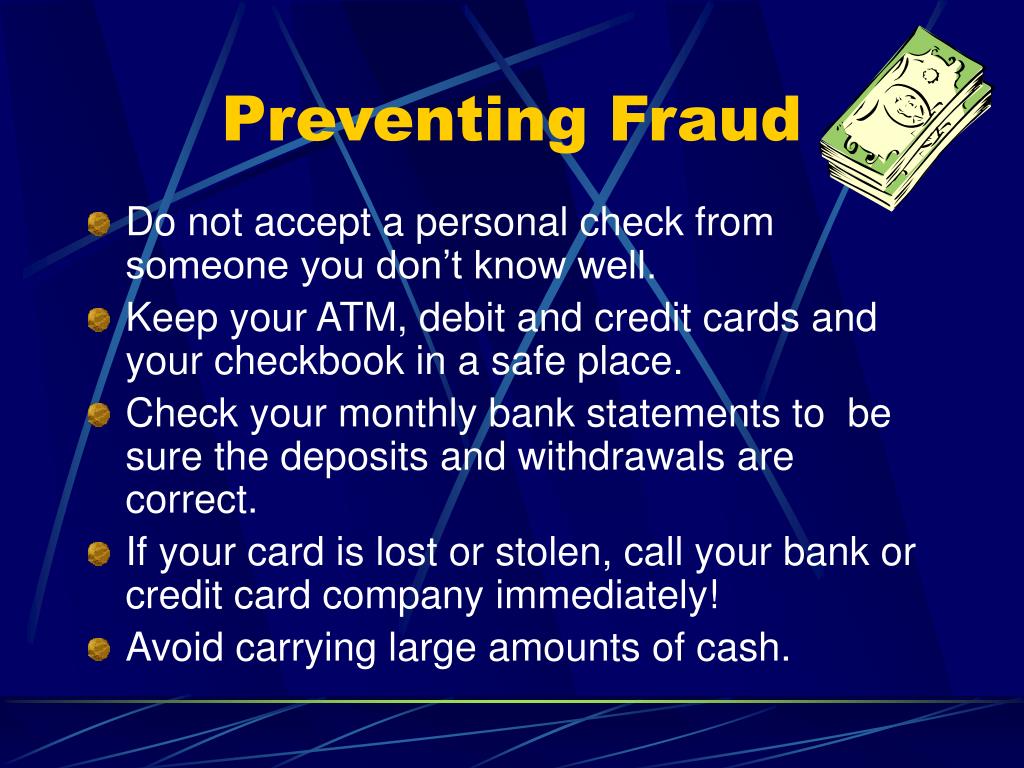 Preventing Fraud

Do not accept a personal check from someone you don’t know well.

Keep your ATM, debit and credit cards and your checkbook in a safe place.

Check your monthly bank statements to be sure the deposits and withdrawals are correct.

If your card is lost or stolen, call your bank or credit card company immediately!

Avoid carrying large amounts of cash.